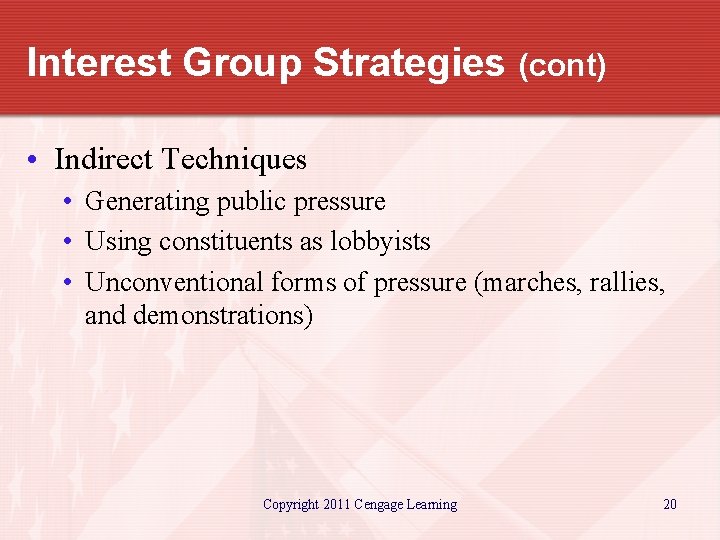 Interest Group Strategies (cont)

• Indirect Techniques
• Generating public pressure
• Using constituents as lobbyists
• Unconventional forms of pressure (marches, rallies, and demonstrations)

Copyright 2011 Cengage Learning

20